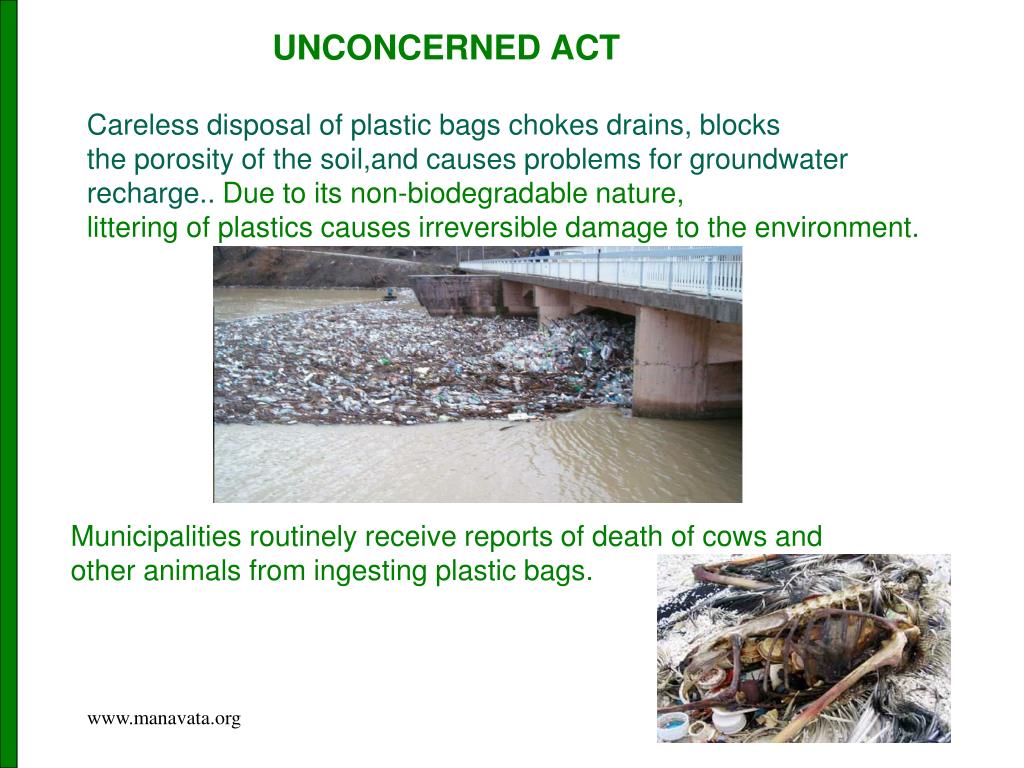 UNCONCERNED ACT

Careless disposal of plastic bags chokes drains, blocks the porosity of the soil,and causes problems for groundwater recharge.. Due to its non-biodegradable nature, littering of plastics causes irreversible damage to the environment.

Municipalities routinely receive reports of death of cows and other animals from ingesting plastic bags.

www.manavata.org